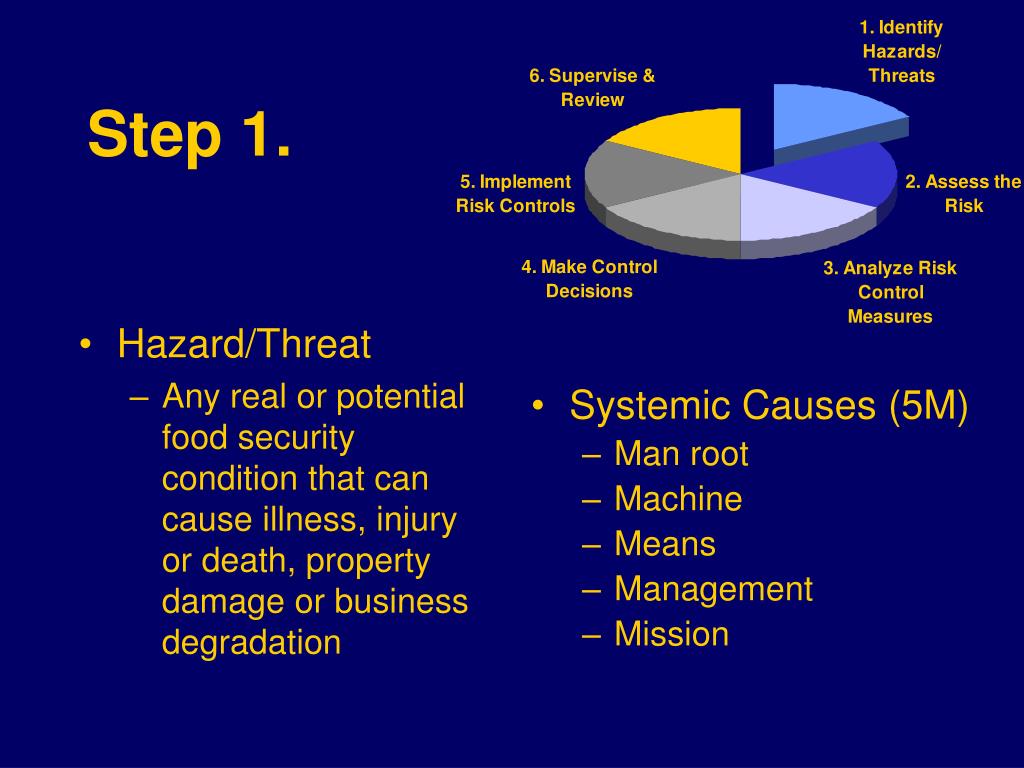 Step 1.

1. Identify Hazards/ Threats

2. Assess the Risk

3. Analyze Risk Control Measures

4. Make Control Decisions

5. Implement Risk Controls

6. Supervise & Review

• Hazard/Threat
– Any real or potential food security condition that can cause illness, injury or death, property damage or business degradation

• Systemic Causes (5M)
– Man root
– Machine
– Means
– Management
– Mission